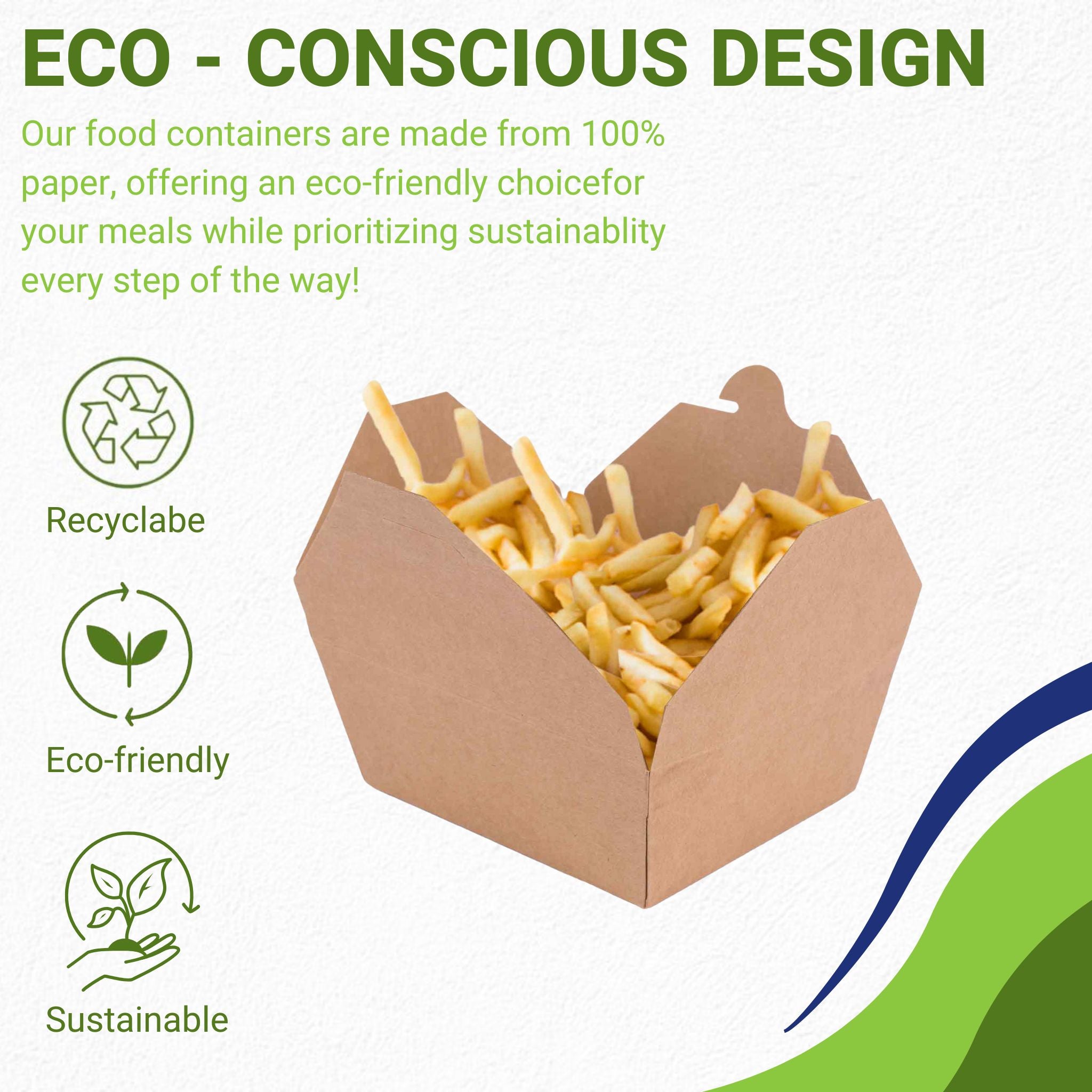 ECO - CONSCIOUS DESIGN

Our food containers are made from 100% paper, offering an eco-friendly choicefor your meals while prioritizing sustainablity every step of the way!

Recyclabe

Eco-friendly

Sustainable